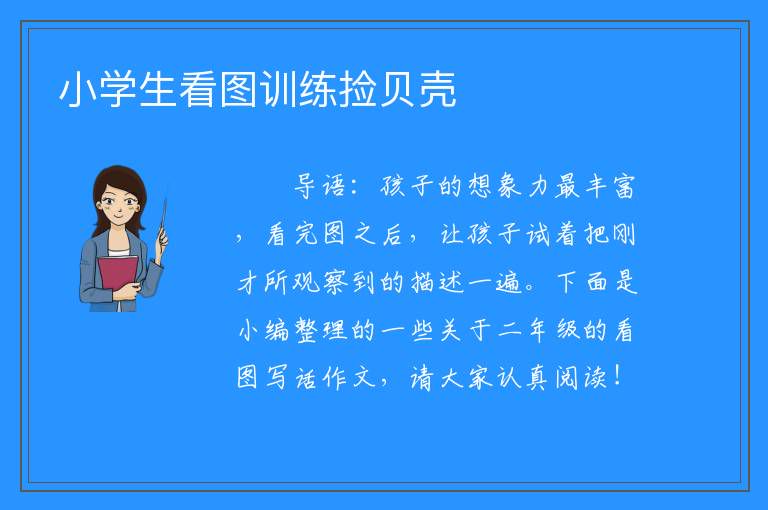 小学生看图训练捡贝壳

导语：孩子的想象力最丰富，看完图之后，让孩子试着把刚才所观察到的描述一遍。下面是小编整理的一些关于二年级的看图写话作文，请大家认真阅读！